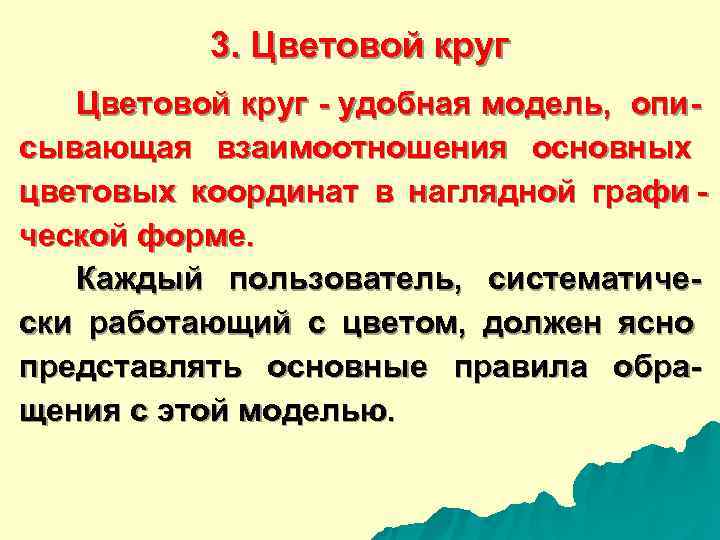 3. Цветовой круг

Цветовой круг - удобная модель, описывающая взаимоотношения основных цветовых координат в наглядной графической форме.

Каждый пользователь, систематически работающий с цветом, должен ясно представлять основные правила обращения с этой моделью.